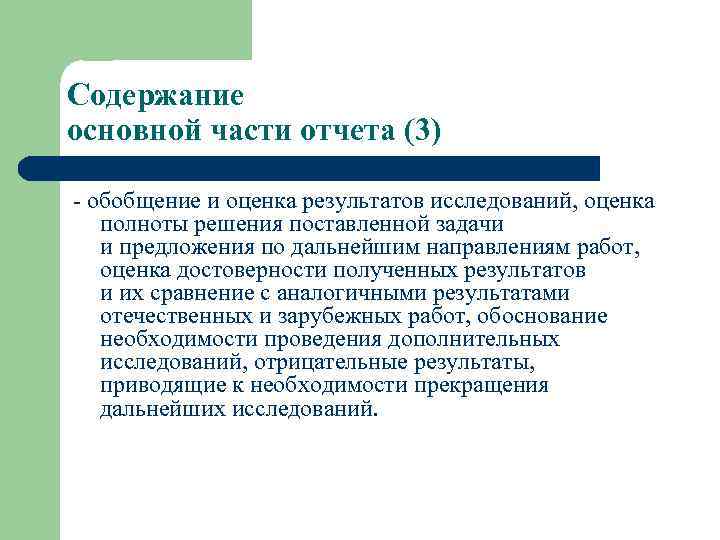 Содержание
основной части отчета (3)

- обобщение и оценка результатов исследований, оценка полноты решения поставленной задачи и предложения по дальнейшим направлениям работ, оценка достоверности полученных результатов и их сравнение с аналогичными результатами отечественных и зарубежных работ, обоснование необходимости проведения дополнительных исследований, отрицательные результаты, приводящие к необходимости прекращения дальнейших исследований.